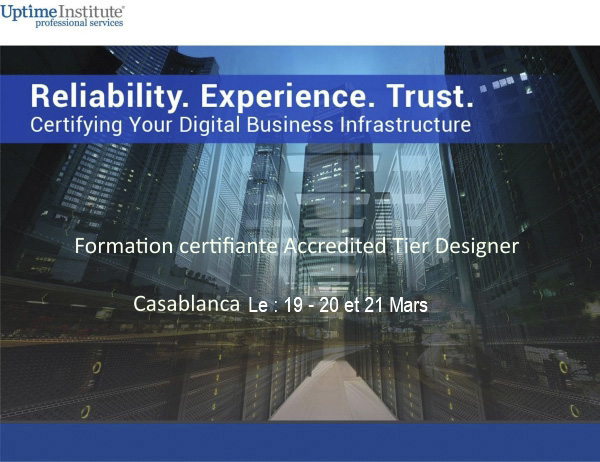 UptimeInstitute®
professional services

Reliability. Experience. Trust.
Certifying Your Digital Business Infrastructure

Formation certifiante Accredited Tier Designer

Casablanca Le : 19 - 20 et 21 Mars